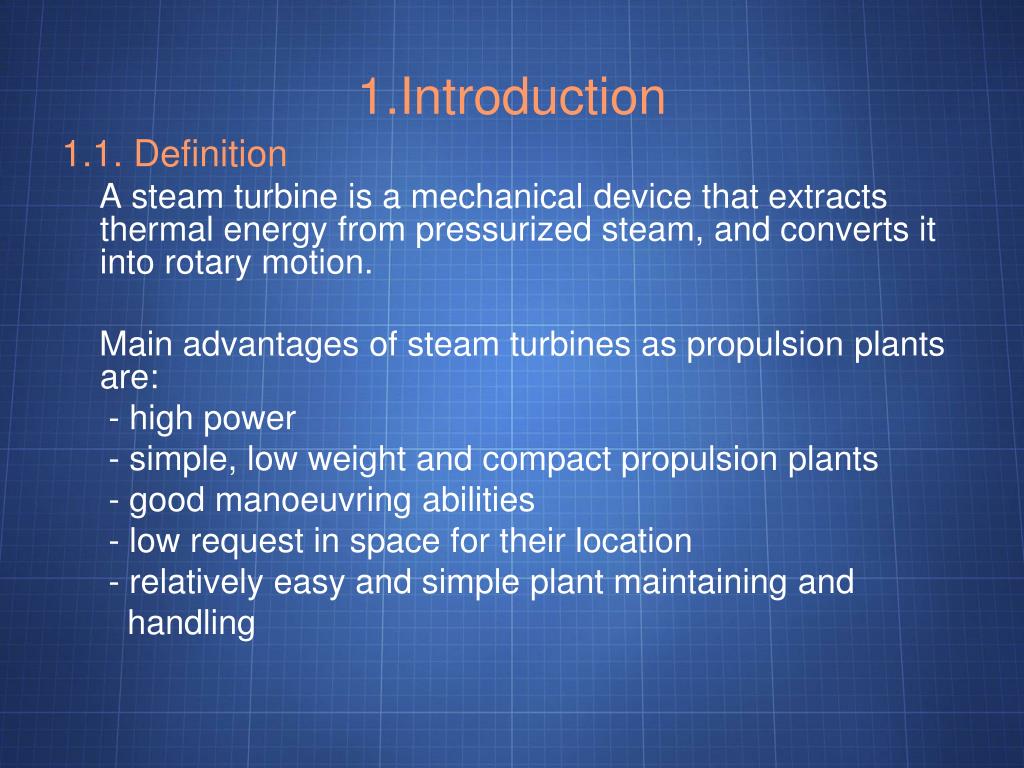 1.Introduction

1.1. Definition

A steam turbine is a mechanical device that extracts thermal energy from pressurized steam, and converts it into rotary motion.

Main advantages of steam turbines as propulsion plants are:
- high power
- simple, low weight and compact propulsion plants
- good manoeuvring abilities
- low request in space for their location
- relatively easy and simple plant maintaining and handling